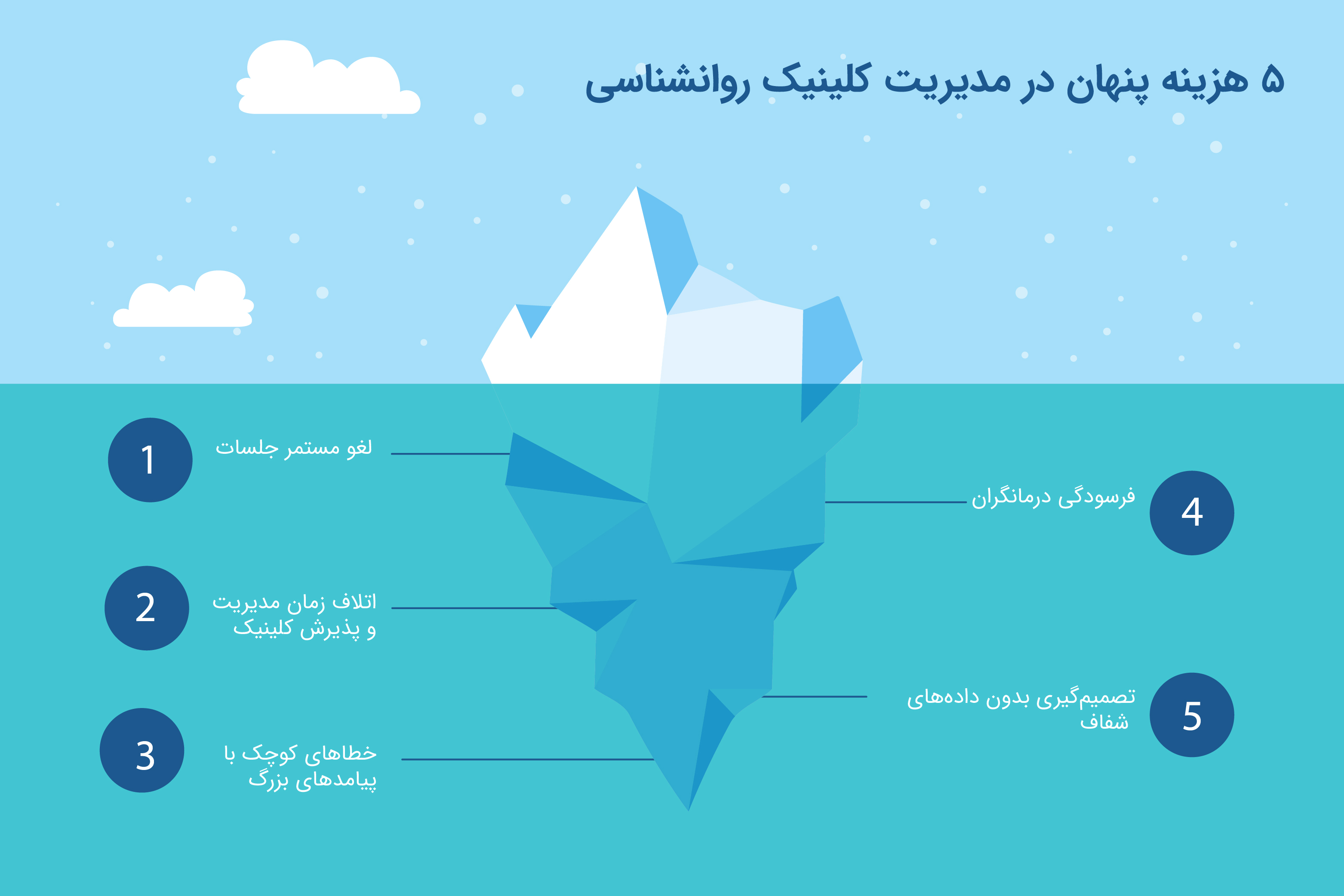 ۵ هزینه پنهان در مدیریت کلینیک روانشناسی

1
لغو مستمر جلسات

2
اتلاف زمان مدیریت و پذیرش کلینیک

3
خطاهای کوچک با پیامدهای بزرگ

4
فرسودگی درمانگران

5
تصمیم‌گیری بدون داده‌های شفاف